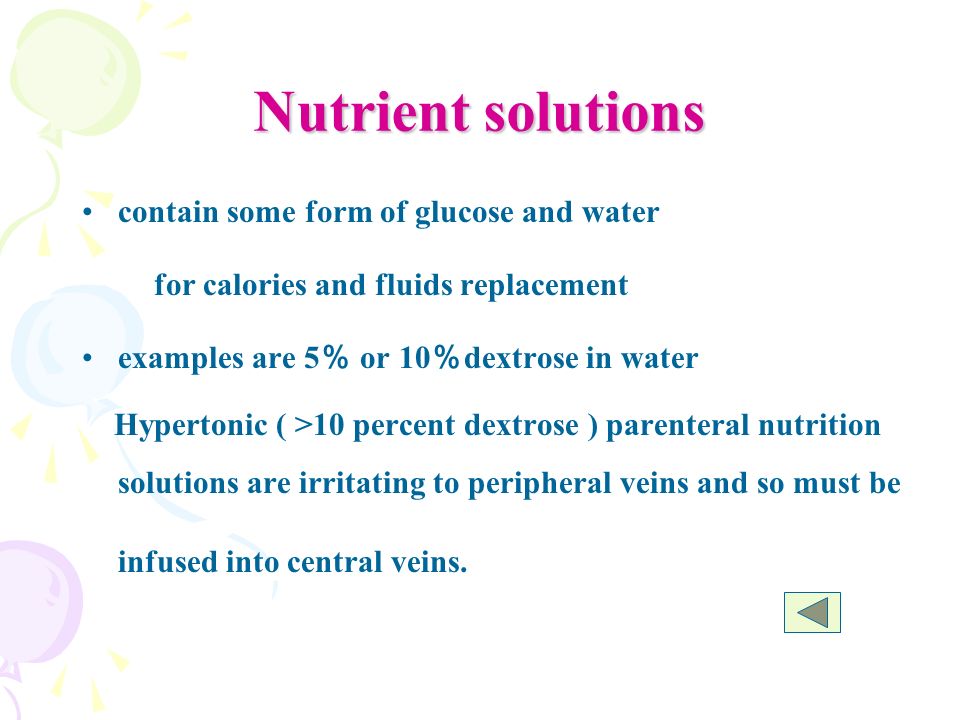 Nutrient solutions

• contain some form of glucose and water

for calories and fluids replacement

• examples are 5% or 10%dextrose in water

Hypertonic ( >10 percent dextrose ) parenteral nutrition solutions are irritating to peripheral veins and so must be infused into central veins.